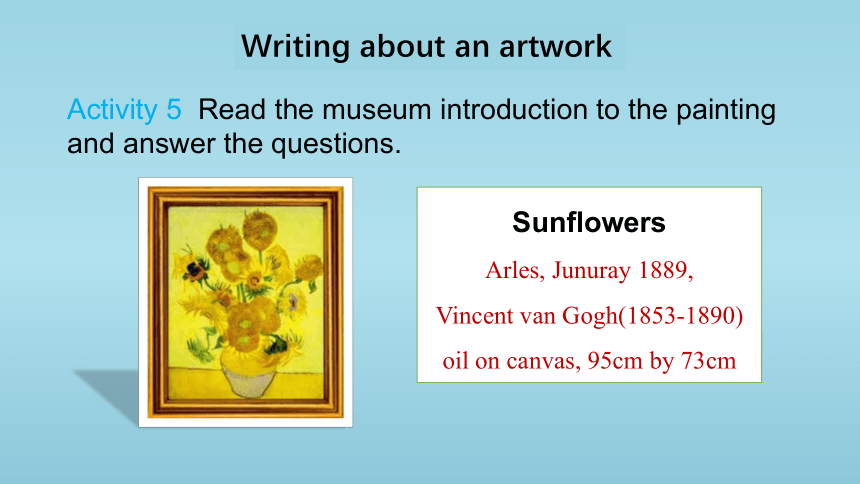 Writing about an artwork

Activity 5 Read the museum introduction to the painting and answer the questions.

Sunflowers

Arles, Junuray 1889,

Vincent van Gogh(1853-1890)

oil on canvas, 95cm by 73cm